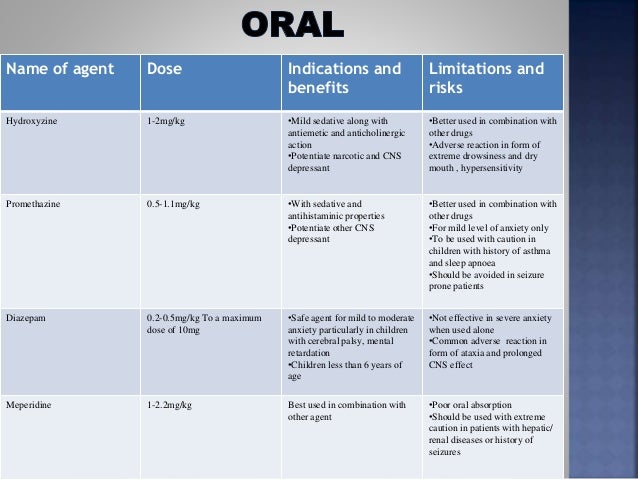 ORAL

| Name of agent | Dose | Indications and benefits | Limitations and risks |
|---|---|---|---|
| Hydroxyzine | 1-2mg/kg | •Mild sedative along with antiemetic and anticholinergic action •Potentiate narcotic and CNS depressant | •Better used in combination with other drugs •Adverse reaction in form of extreme drowsiness and dry mouth , hypersensitivity |
| Promethazine | 0.5-1.1mg/kg | •With sedative and antihistaminic properties •Potentiate other CNS depressant | •Better used in combination with other drugs •For mild level of anxiety only •To be used with caution in children with history of asthma and sleep apnoea •Should be avoided in seizure prone patients |
| Diazepam | 0.2-0.5mg/kg To a maximum dose of 10mg | •Safe agent for mild to moderate anxiety particularly in children with cerebral palsy, mental retardation •Children less than 6 years of age | •Not effective in severe anxiety when used alone •Common adverse reaction in form of ataxia and prolonged CNS effect |
| Meperidine | 1-2.2mg/kg | Best used in combination with other agent | •Poor oral absorption •Should be used with extreme caution in patients with hepatic/ renal diseases or history of seizures |